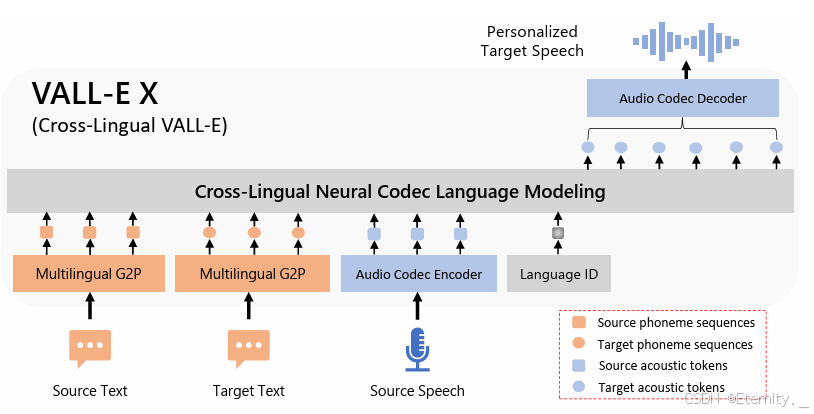 Personalized Target Speech

VALL-E X
(Cross-Lingual VALL-E)

Audio Codec Decoder

Cross-Lingual Neural Codec Language Modeling

Multilingual G2P

Multilingual G2P

Audio Codec Encoder

Language ID

Source Text

Target Text

Source Speech

Source phoneme sequences
Target phoneme sequences
Source acoustic tokens
Target acoustic tokens

CSDN @Eternity._